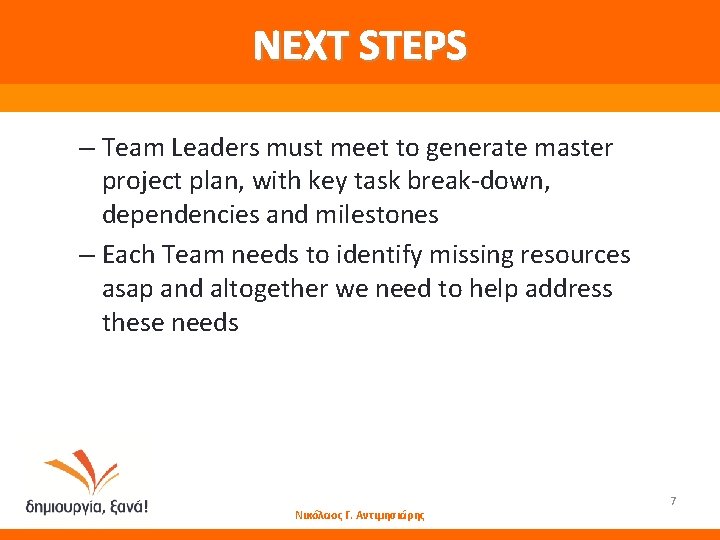 NEXT STEPS

– Team Leaders must meet to generate master project plan, with key task break-down, dependencies and milestones

– Each Team needs to identify missing resources asap and altogether we need to help address these needs

δημιουργία, ξανά!

Νικόλαος Γ. Αντιμησιάρης

7